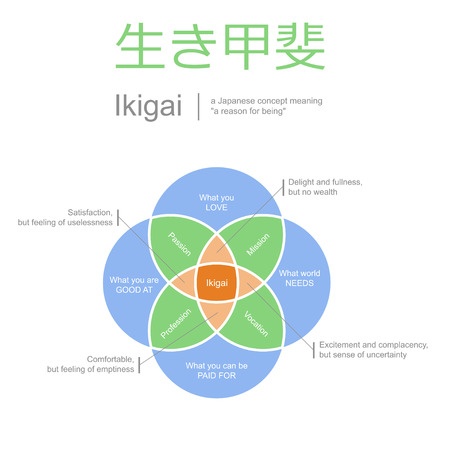 生き甲斐

Ikigai

a Japanese concept meaning "a reason for being"

What you LOVE

Delight and fullness, but no wealth

Satisfaction, but feeling of uselessness

Passion

Mission

What you are GOOD AT

Ikigai

What world NEEDS

Profession

Vocation

Excitement and complacency, but sense of uncertainty

Comfortable, but feeling of emptiness

What you can be PAID FOR